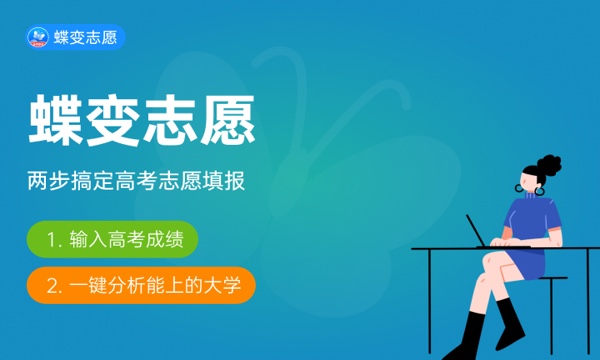 蝶变志愿

蝶变志愿

两步搞定高考志愿填报

1. 输入高考成绩

2. 一键分析能上的大学